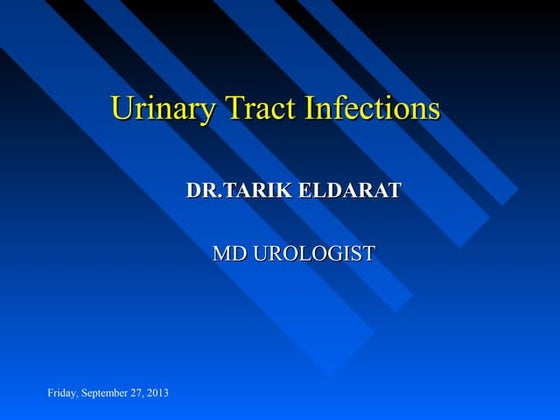 Urinary Tract Infections

DR.TARIK ELDARAT

MD UROLOGIST

Friday, September 27, 2013